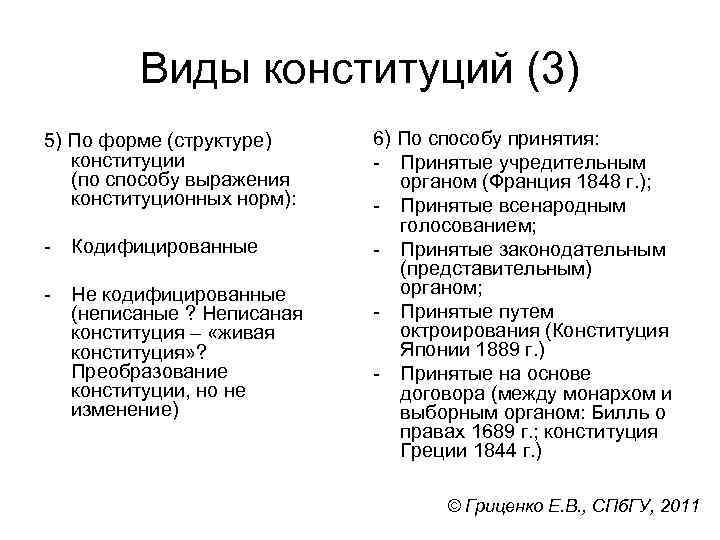 Виды конституций (3)

5) По форме (структуре) конституции (по способу выражения конституционных норм):

- Кодифицированные

- Не кодифицированные (неписаные ? Неписаная конституция – «живая конституция»? Преобразование конституции, но не изменение)

6) По способу принятия:
- Принятые учредительным органом (Франция 1848 г.);
- Принятые всенародным голосованием;
- Принятые законодательным (представительным) органом;
- Принятые путем октроирования (Конституция Японии 1889 г.)
- Принятые на основе договора (между монархом и выборным органом: Билль о правах 1689 г.; конституция Греции 1844 г.)

© Гриценко Е.В., СПбГУ, 2011